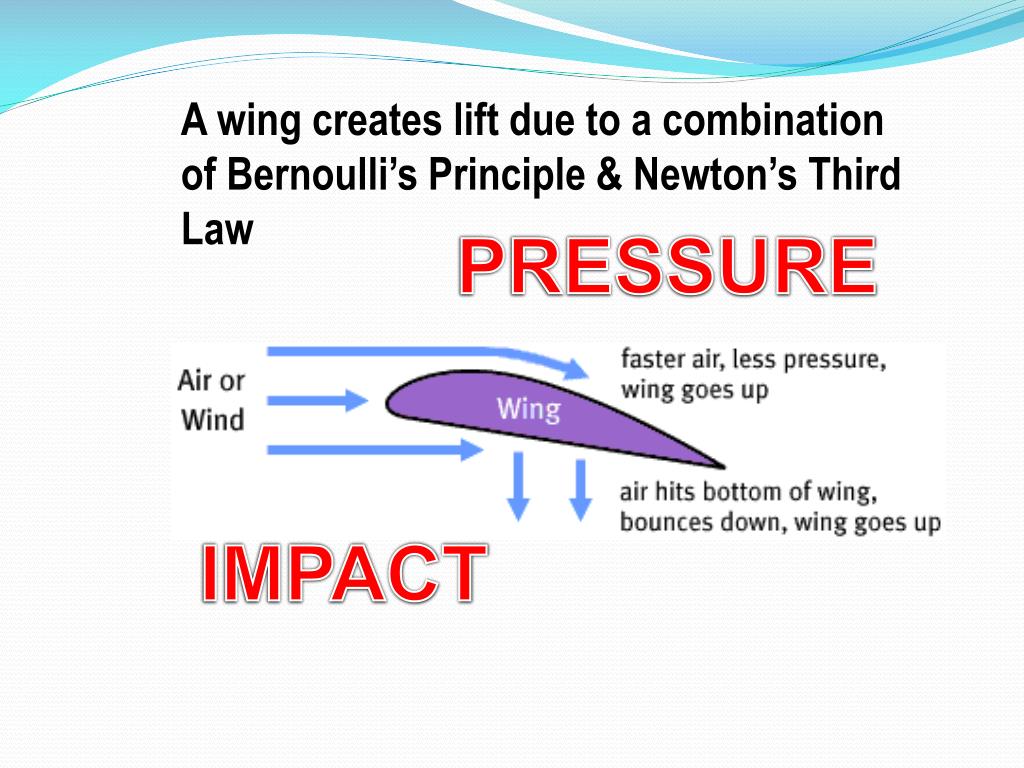 A wing creates lift due to a combination of Bernoulli's Principle & Newton's Third Law

PRESSURE

Air or Wind

Wing

faster air, less pressure, wing goes up

air hits bottom of wing, bounces down, wing goes up

IMPACT